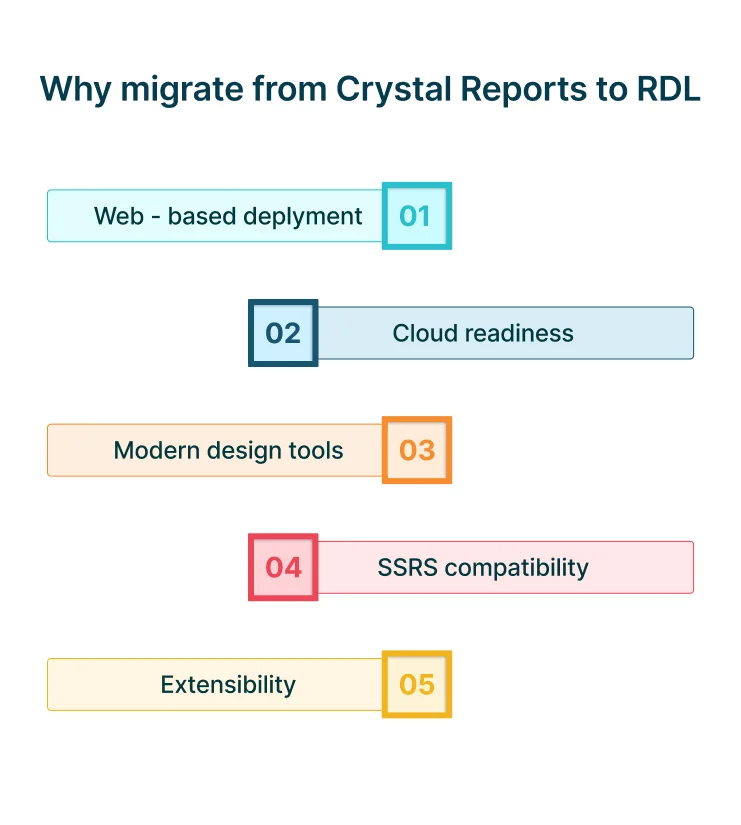 Why migrate from Crystal Reports to RDL

Web - based deplyment 01

02 Cloud readiness

Modern design tools 03

04 SSRS compatibility

Extensibility 05